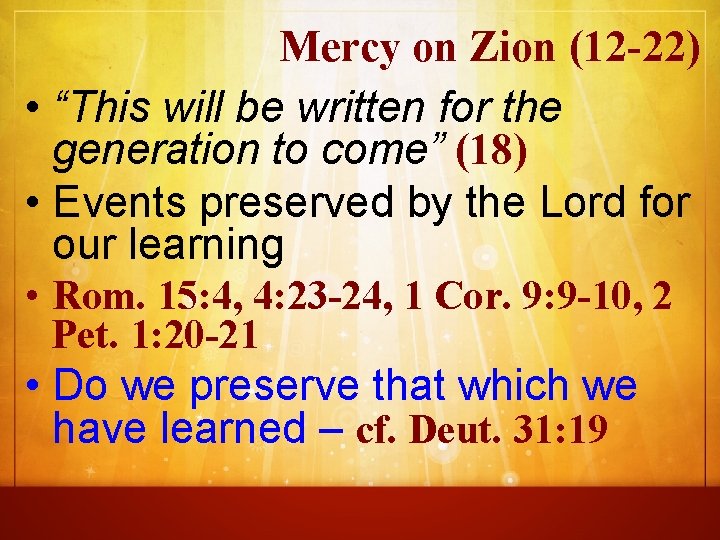 Mercy on Zion (12-22)

• “This will be written for the generation to come” (18)

• Events preserved by the Lord for our learning

• Rom. 15:4, 4:23-24, 1 Cor. 9:9-10, 2 Pet. 1:20-21

• Do we preserve that which we have learned – cf. Deut. 31:19